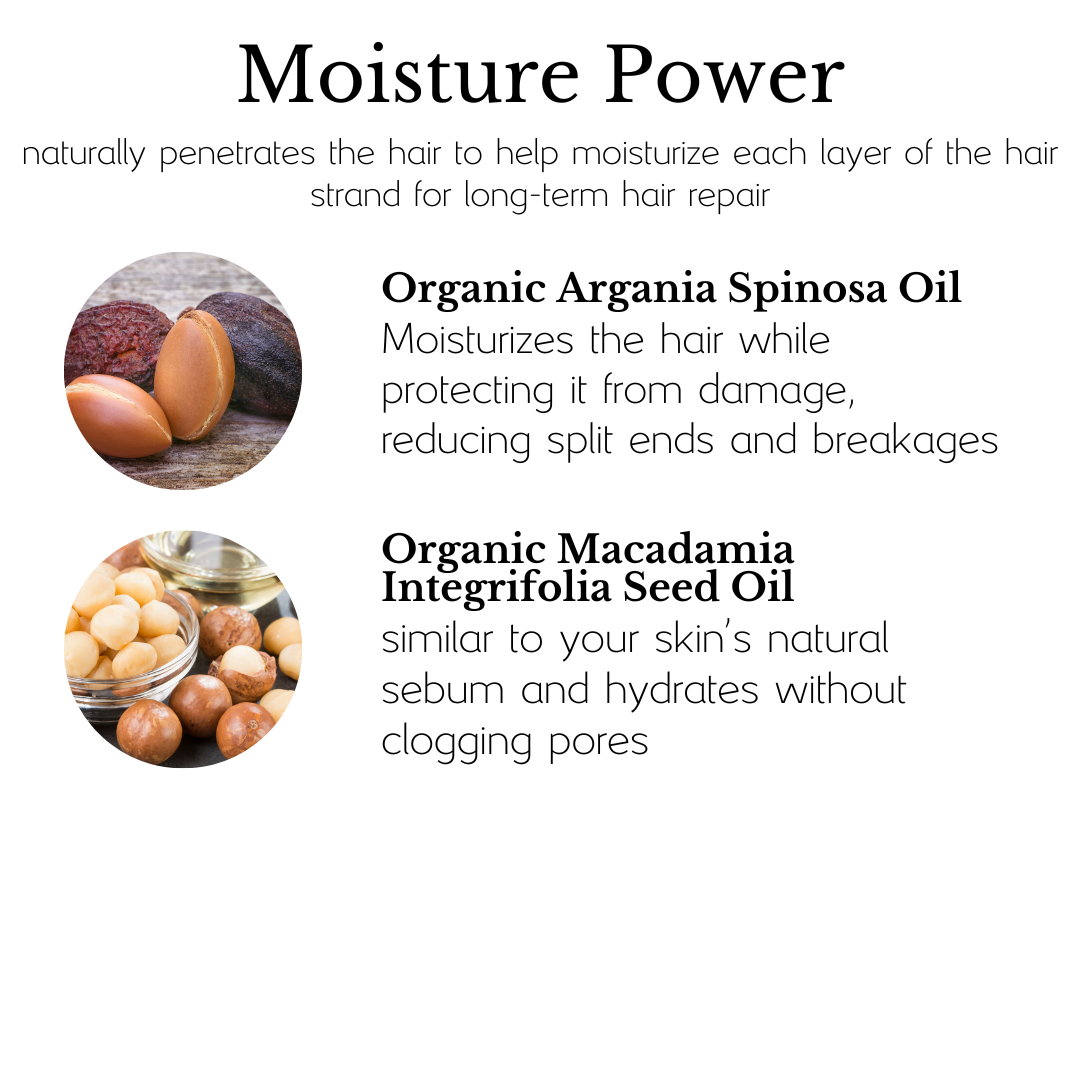 Moisture Power

naturally penetrates the hair to help moisturize each layer of the hair strand for long-term hair repair

Organic Argania Spinosa Oil
Moisturizes the hair while protecting it from damage, reducing split ends and breakages

Organic Macadamia Integrifolia Seed Oil
similar to your skin's natural sebum and hydrates without clogging pores